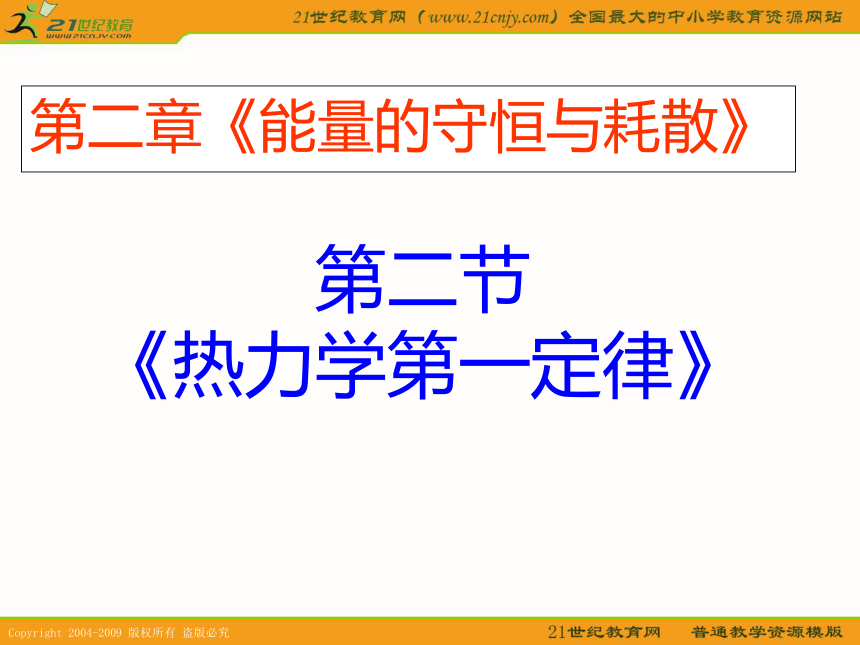 21世纪教育
www.21cnjy.com

21世纪教育网（www.21cnjy.com）全国最大的中小学教育资源网站

第二章《能量的守恒与耗散》

第二节
《热力学第一定律》

Copyright 2004-2009 版权所有 盗版必究

21世纪教育网 普通教学资源模版